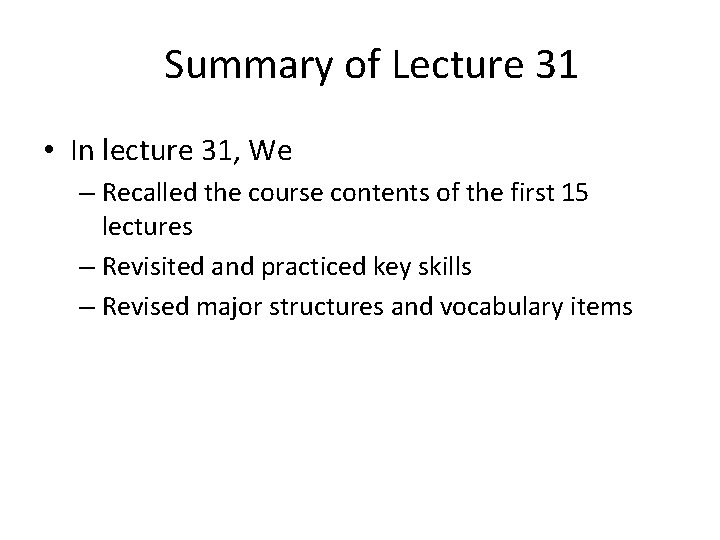 Summary of Lecture 31

• In lecture 31, We
– Recalled the course contents of the first 15 lectures
– Revisited and practiced key skills
– Revised major structures and vocabulary items